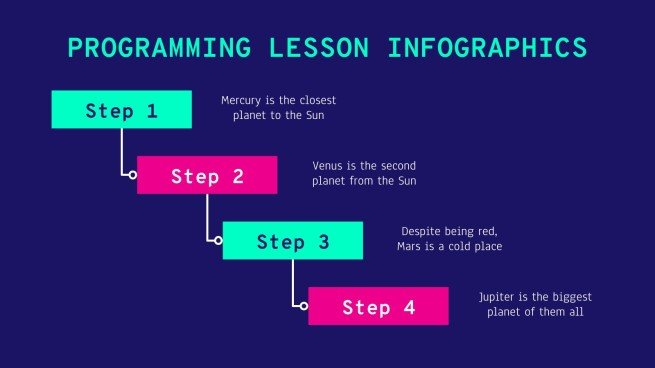 PROGRAMMING LESSON INFOGRAPHICS

Step 1

Mercury is the closest planet to the Sun

Step 2

Venus is the second planet from the Sun

Step 3

Despite being red, Mars is a cold place

Step 4

Jupiter is the biggest planet of them all